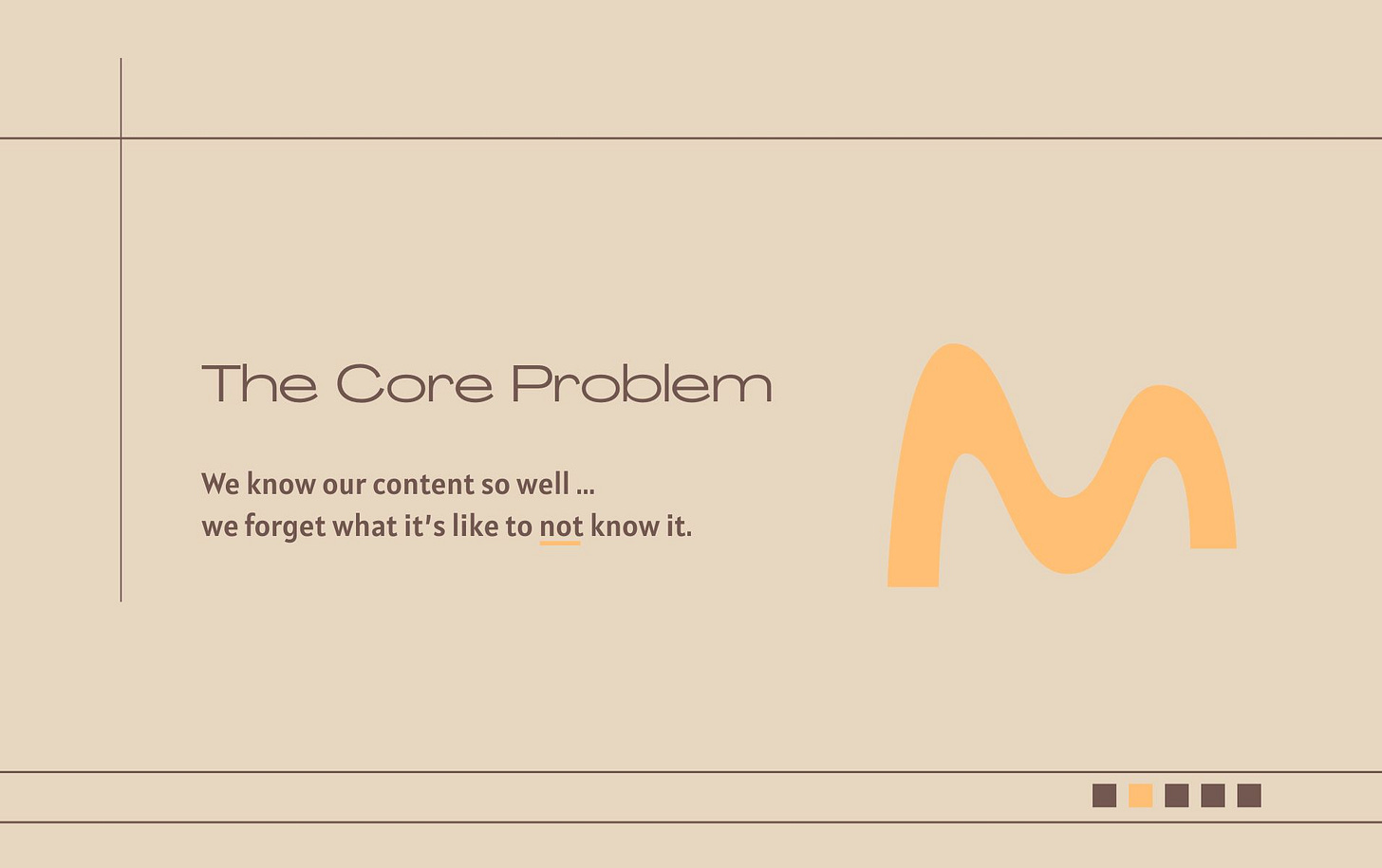 The Core Problem

We know our content so well ...
we forget what it's like to not know it.